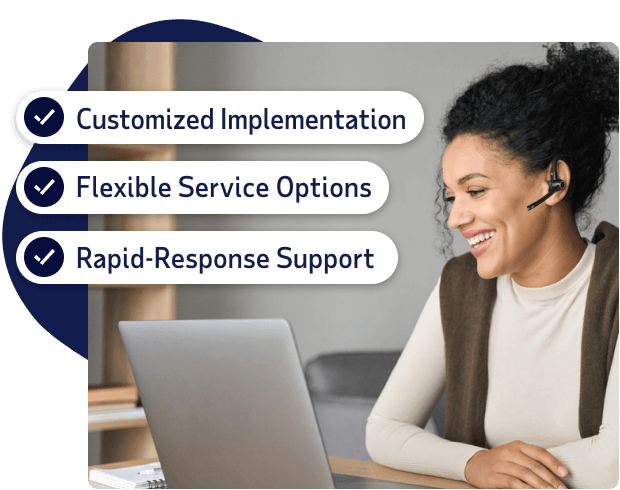 Customized Implementation

Flexible Service Options

Rapid-Response Support